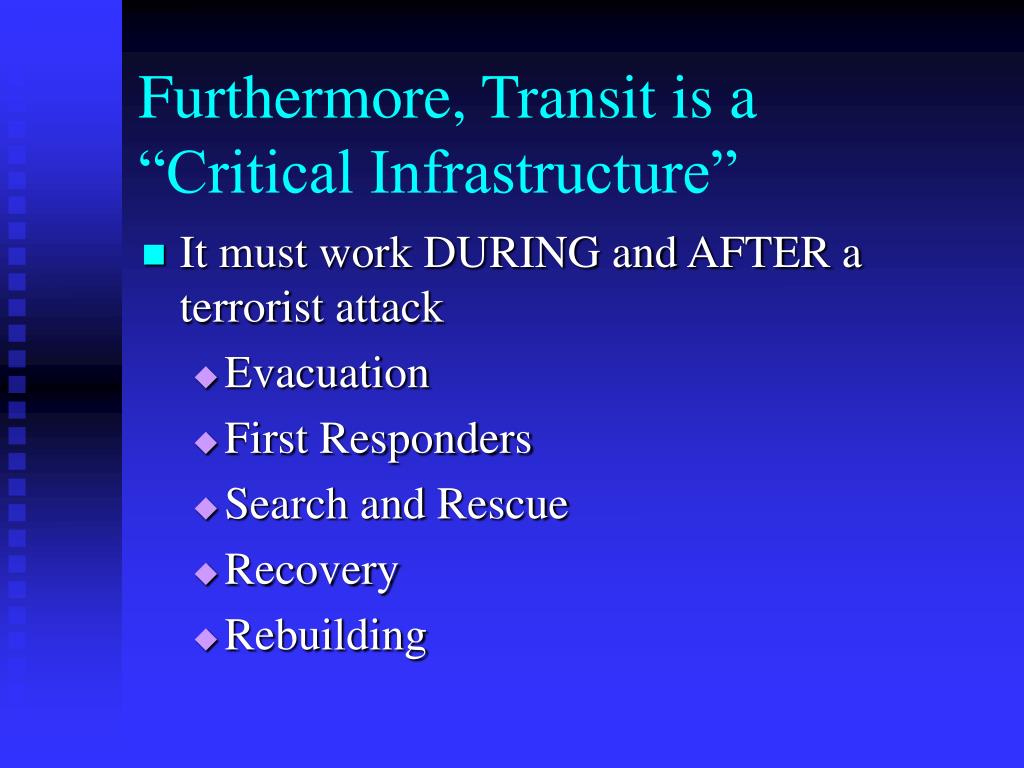 Furthermore, Transit is a “Critical Infrastructure”

It must work DURING and AFTER a terrorist attack

Evacuation

First Responders

Search and Rescue

Recovery

Rebuilding